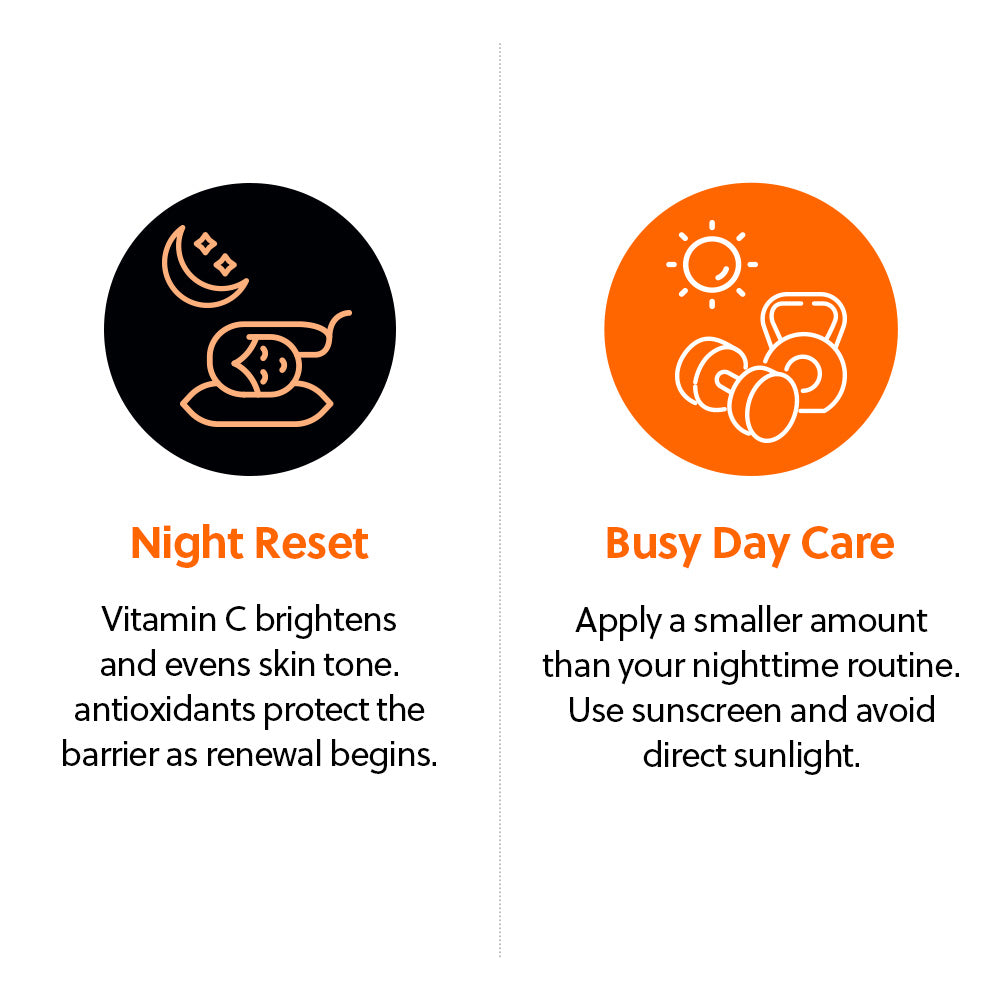 Night Reset

Vitamin C brightens and evens skin tone. antioxidants protect the barrier as renewal begins.

Busy Day Care

Apply a smaller amount than your nighttime routine. Use sunscreen and avoid direct sunlight.